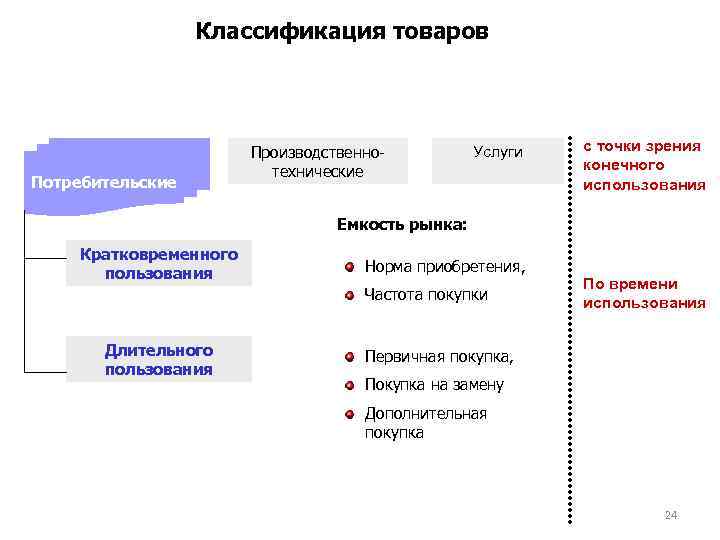 Классификация товаров

Потребительские

Производственно-технические

Услуги

с точки зрения конечного использования

Емкость рынка:

Кратковременного пользования

Норма приобретения,

Частота покупки

По времени использования

Длительного пользования

Первичная покупка,

Покупка на замену

Дополнительная покупка

24